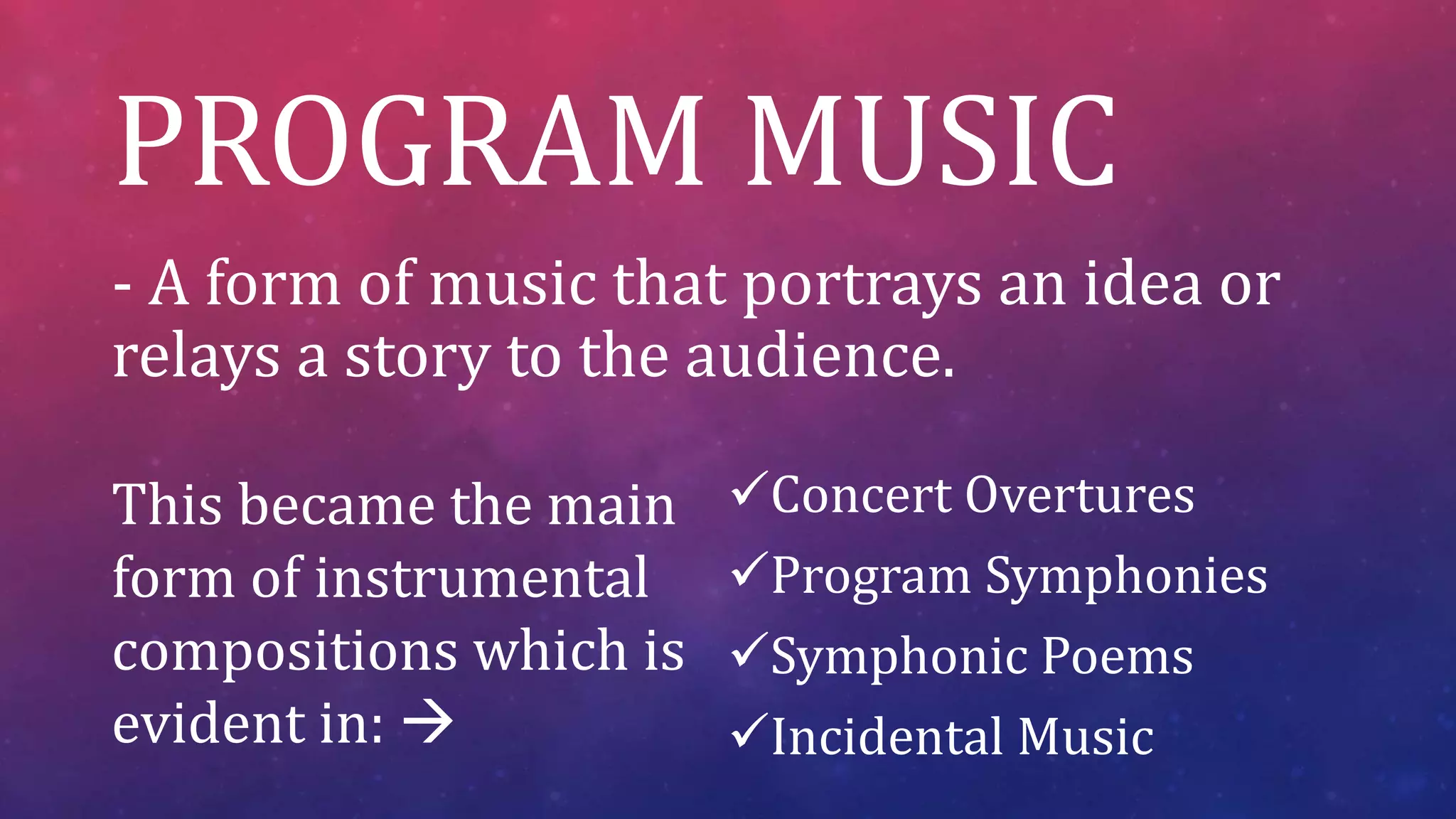 PROGRAM MUSIC

- A form of music that portrays an idea or relays a story to the audience.

This became the main form of instrumental compositions which is evident in: →

✓Concert Overtures
✓Program Symphonies
✓Symphonic Poems
✓Incidental Music